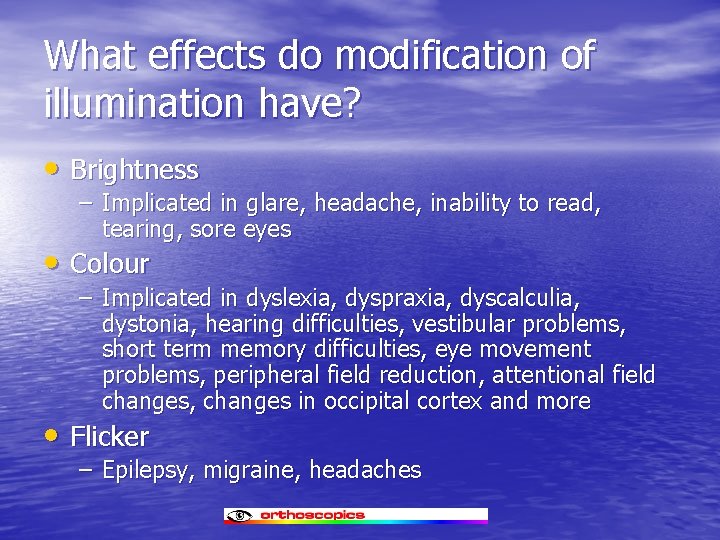 What effects do modification of illumination have?

• Brightness
  – Implicated in glare, headache, inability to read, tearing, sore eyes
• Colour
  – Implicated in dyslexia, dyspraxia, dyscalculia, dystonia, hearing difficulties, vestibular problems, short term memory difficulties, eye movement problems, peripheral field reduction, attentional field changes, changes in occipital cortex and more
• Flicker
  – Epilepsy, migraine, headaches

orthoscopics